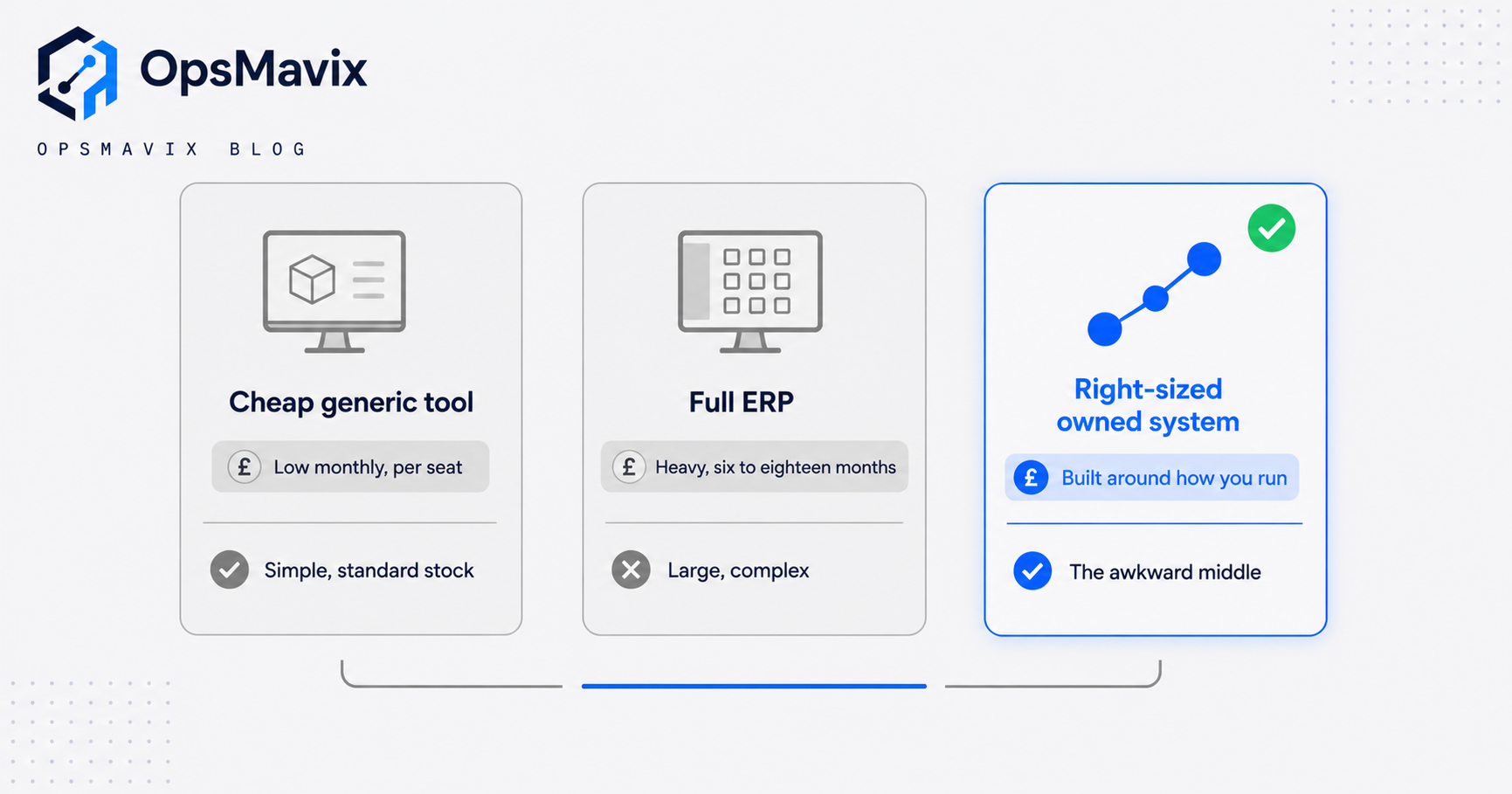 OpsMavix

OPSMAVIX BLOG

Cheap generic tool

£ Low monthly, per seat

Simple, standard stock

Full ERP

£ Heavy, six to eighteen months

Large, complex

Right-sized owned system

£ Built around how you run

The awkward middle